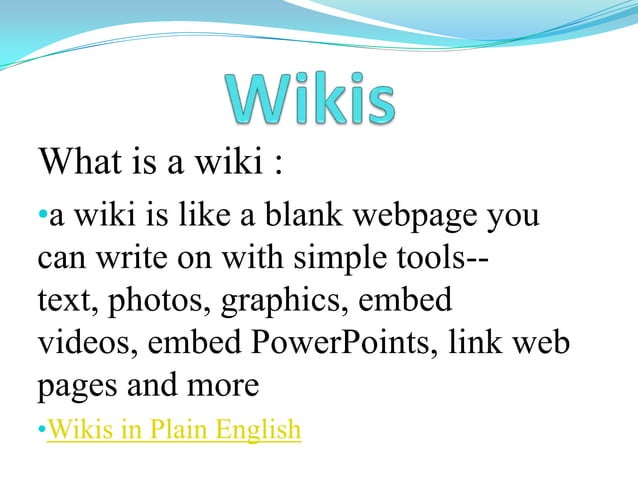 Wikis

What is a wiki :

•a wiki is like a blank webpage you can write on with simple tools-- text, photos, graphics, embed videos, embed PowerPoints, link web pages and more

•Wikis in Plain English